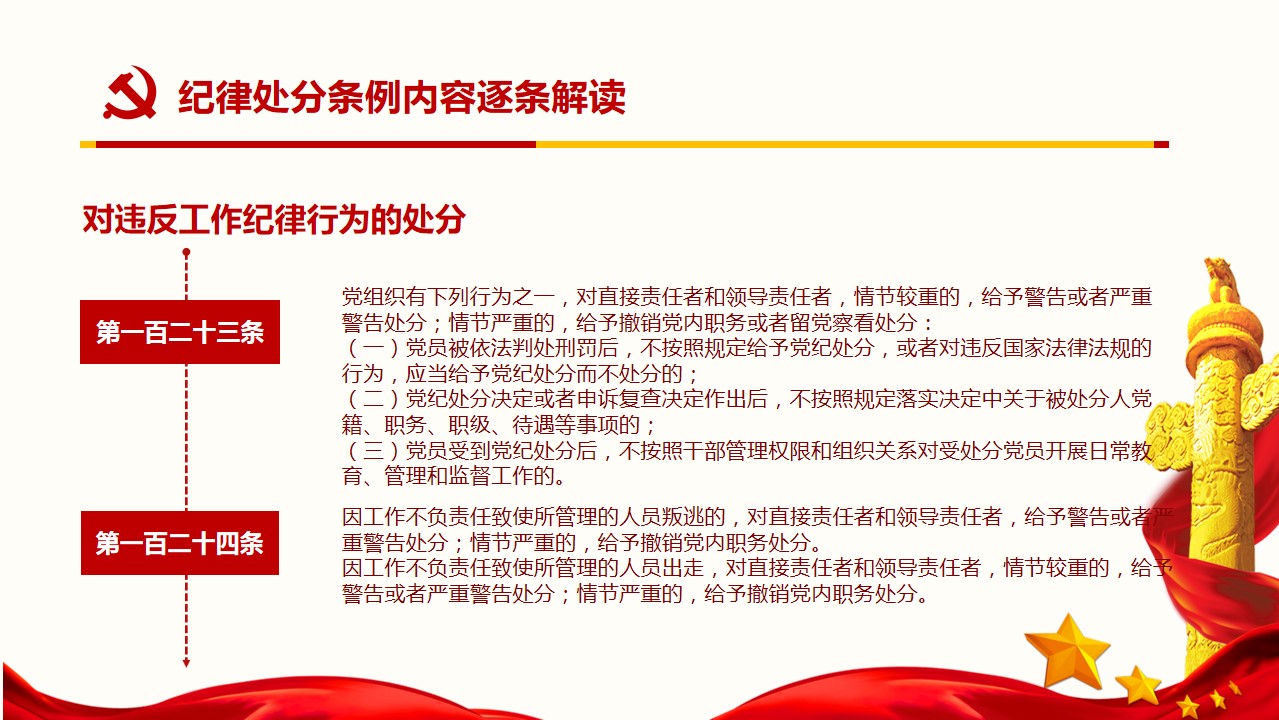 纪律处分条例内容逐条解读

对违反工作纪律行为的处分

第一百二十三条

党组织有下列行为之一，对直接责任者和领导责任者，情节较重的，给予警告或者严重警告处分；情节严重的，给予撤销党内职务或者留党察看处分：
（一）党员被依法判处刑罚后，不按照规定给予党纪处分，或者对违反国家法律法规的行为，应当给予党纪处分而不处分的；
（二）党纪处分决定或者申诉复查决定作出后，不按照规定落实决定中关于被处分人党籍、职务、职级、待遇等事项的；
（三）党员受到党纪处分后，不按照干部管理权限和组织关系对受处分党员开展日常教育、管理和监督工作的。

第一百二十四条

因工作不负责任致使所管理的人员叛逃的，对直接责任者和领导责任者，给予警告或者严重警告处分；情节严重的，给予撤销党内职务处分。
因工作不负责任致使所管理的人员出走，对直接责任者和领导责任者，情节较重的，给予警告或者严重警告处分；情节严重的，给予撤销党内职务处分。